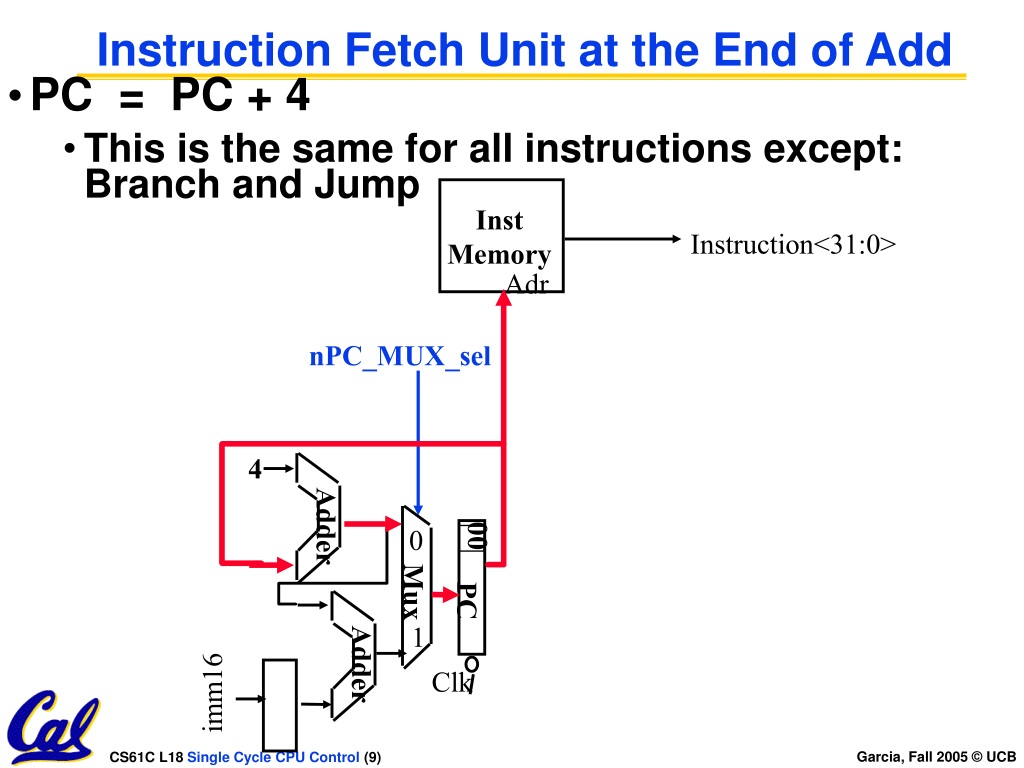 Instruction Fetch Unit at the End of Add

• PC = PC + 4

• This is the same for all instructions except: Branch and Jump

Inst Memory

Adr

Instruction<31:0>

nPC_MUX_sel

4

Adder

0

Mux

1

00

PC

Clk

Adder

imm16

Cal

CS61C L18 Single Cycle CPU Control (9)

Garcia, Fall 2005 © UCB